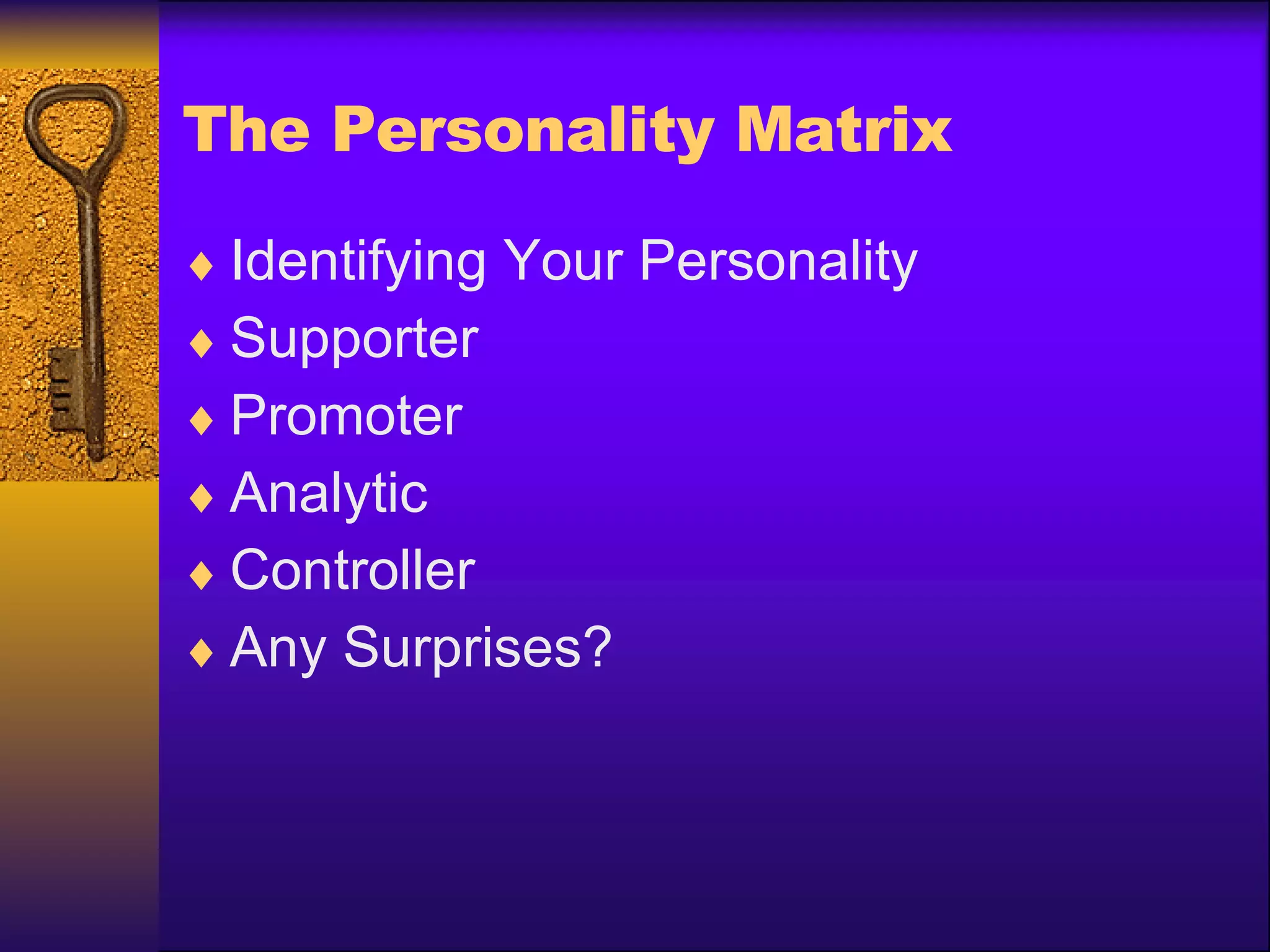 The Personality Matrix

♦ Identifying Your Personality
♦ Supporter
♦ Promoter
♦ Analytic
♦ Controller
♦ Any Surprises?